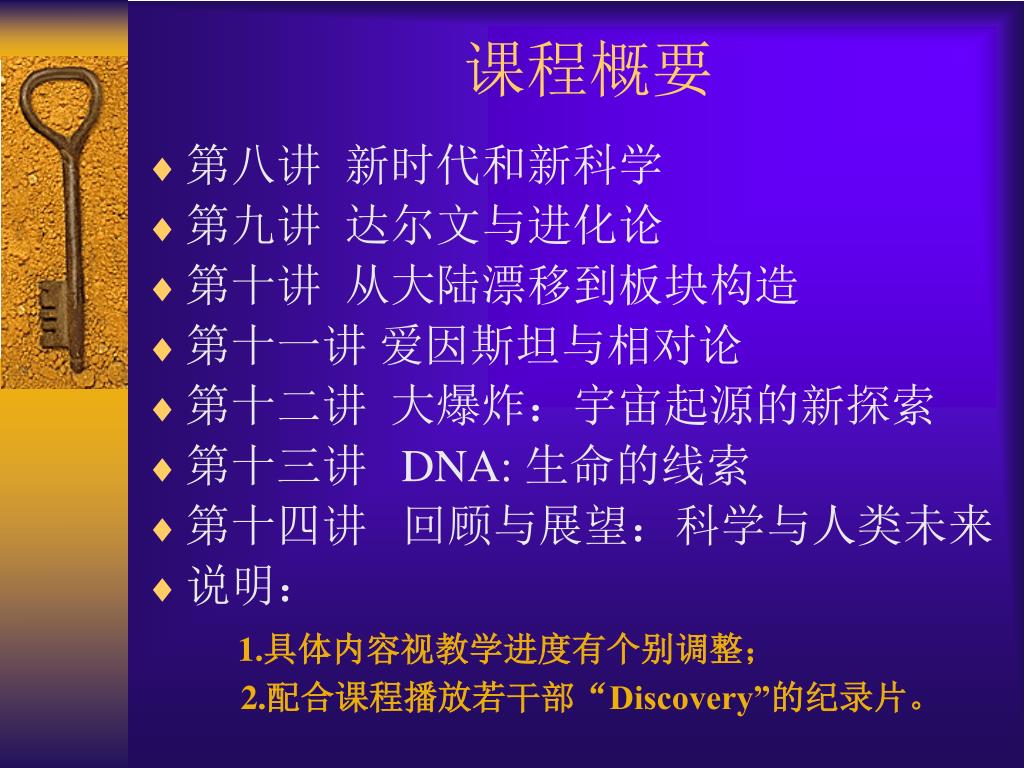 课程概要

♦ 第八讲 新时代和新科学
♦ 第九讲 达尔文与进化论
♦ 第十讲 从大陆漂移到板块构造
♦ 第十一讲 爱因斯坦与相对论
♦ 第十二讲 大爆炸：宇宙起源的新探索
♦ 第十三讲 DNA: 生命的线索
♦ 第十四讲 回顾与展望：科学与人类未来
♦ 说明：

1.具体内容视教学进度有个别调整；
2.配合课程播放若干部“Discovery”的纪录片。